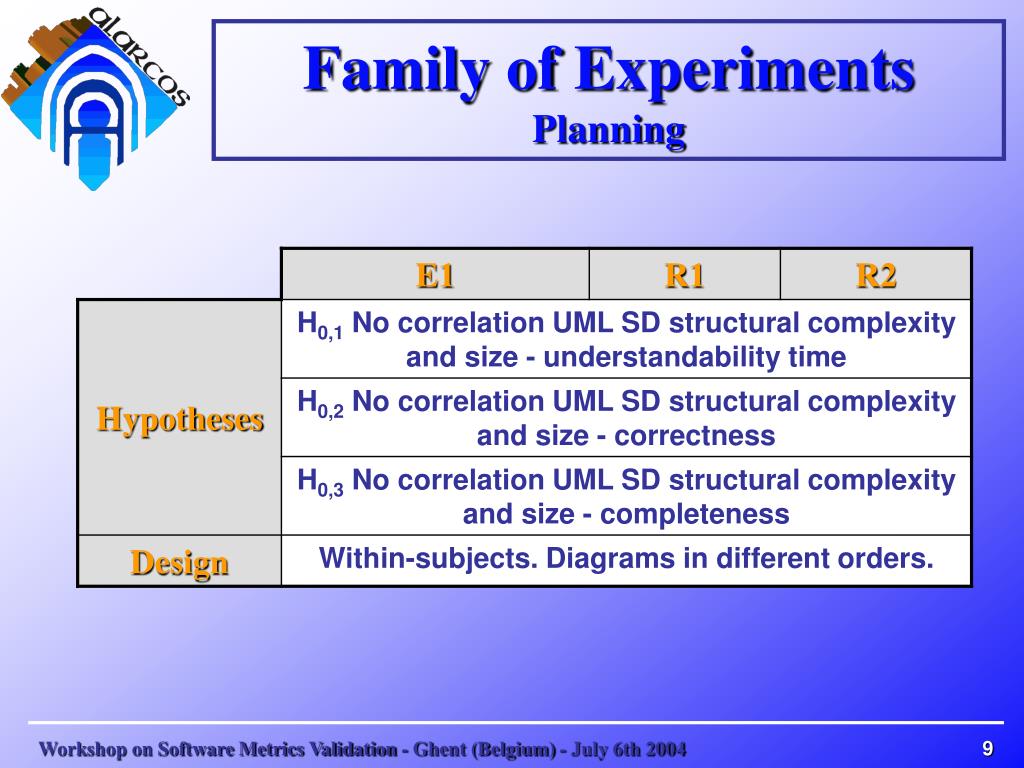 alarcos

Family of Experiments
Planning

| | E1 | R1 | R2 |
|---|---|---|---|
| Hypotheses | $H_{0,1}$ No correlation UML SD structural complexity and size - understandability time | | |
| | $H_{0,2}$ No correlation UML SD structural complexity and size - correctness | | |
| | $H_{0,3}$ No correlation UML SD structural complexity and size - completeness | | |
| Design | Within-subjects. Diagrams in different orders. | | |

Workshop on Software Metrics Validation - Ghent (Belgium) - July 6th 2004

9